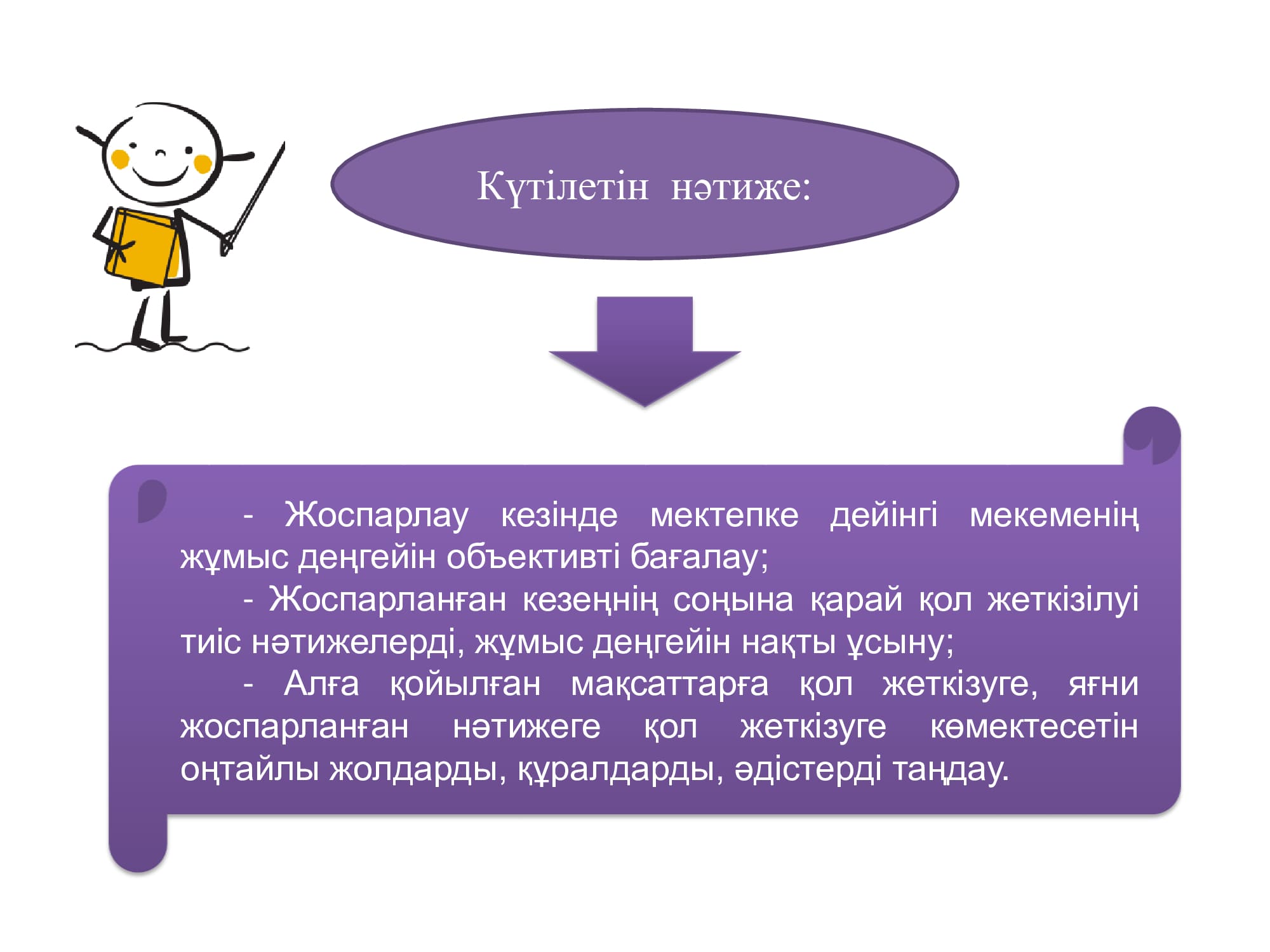 Күтілетін нәтиже:

- Жоспарлау кезінде мектепке дейінгі мекеменің жұмыс деңгейін объективті бағалау;

- Жоспарланған кезеңнің соңына қарай қол жеткізілуі тиіс нәтижелерді, жұмыс деңгейін нақты ұсыну;

- Алға қойылған мақсаттарға қол жеткізуге, яғни жоспарланған нәтижеге қол жеткізуге көмектесетін оңтайлы жолдарды, құралдарды, әдістерді таңдау.